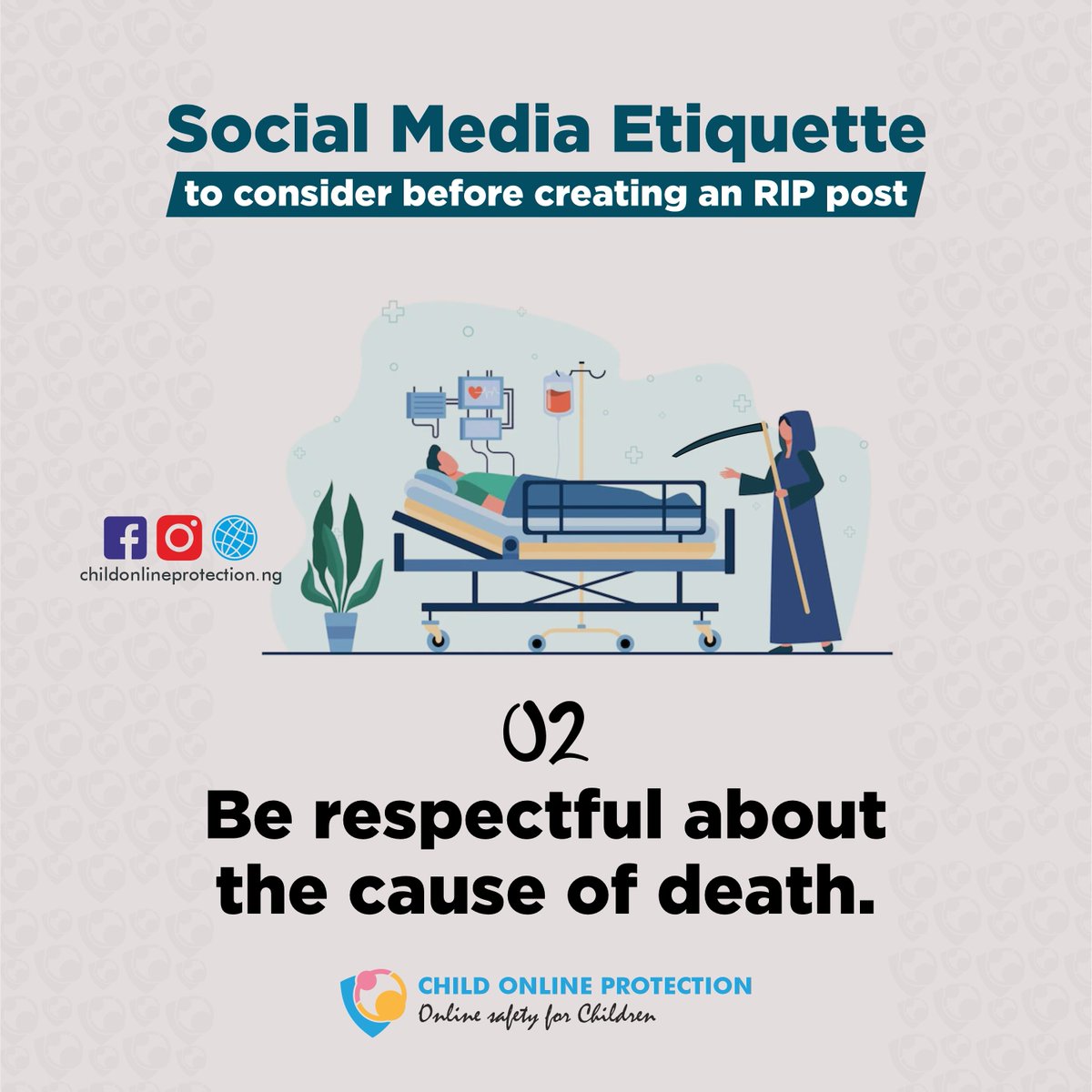 Social Media Etiquette
to consider before creating an RIP post

childonlineprotection.ng

02
Be respectful about the cause of death.

CHILD ONLINE PROTECTION
Online safety for Children